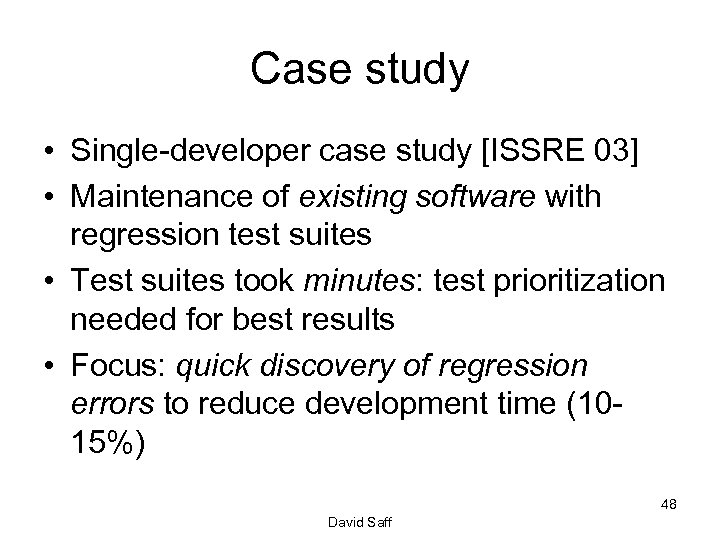 Case study

• Single-developer case study [ISSRE 03]
• Maintenance of existing software with regression test suites
• Test suites took minutes: test prioritization needed for best results
• Focus: quick discovery of regression errors to reduce development time (10-15%)

48

David Saff